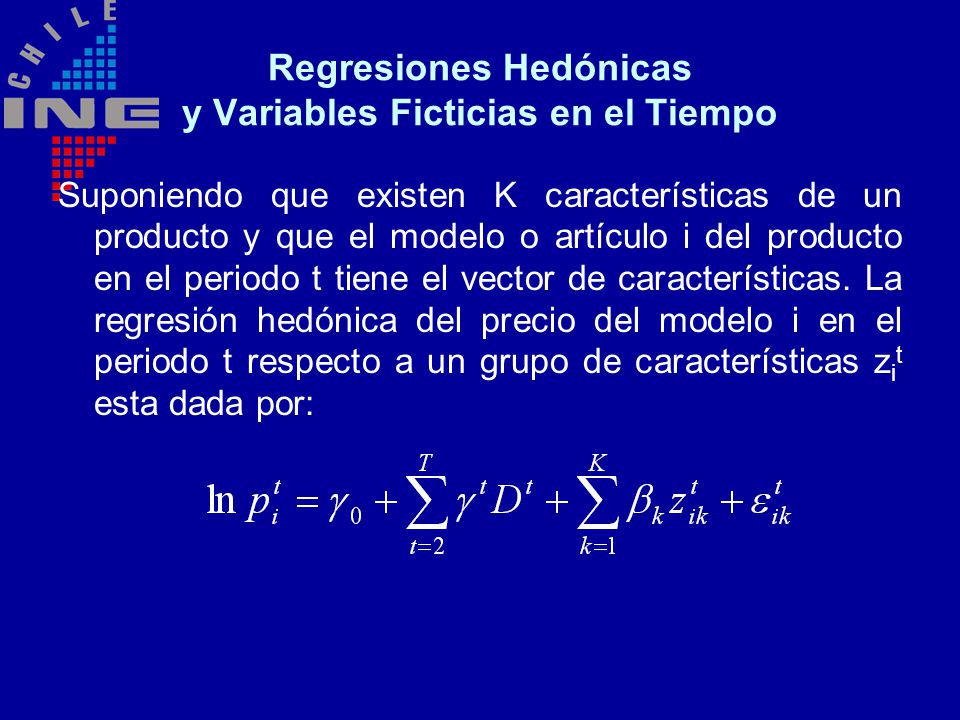 CHILE
INE

Regresiones Hedónicas
y Variables Ficticias en el Tiempo

Suponiendo que existen K características de un producto y que el modelo o artículo i del producto en el periodo t tiene el vector de características. La regresión hedónica del precio del modelo i en el periodo t respecto a un grupo de características $z_i^t$ esta dada por:

$\ln p_i^t = \gamma_0 + \sum_{t=2}^{T} \gamma^t D^t + \sum_{k=1}^{K} \beta_k z_{ik}^t + \varepsilon_{ik}^t$